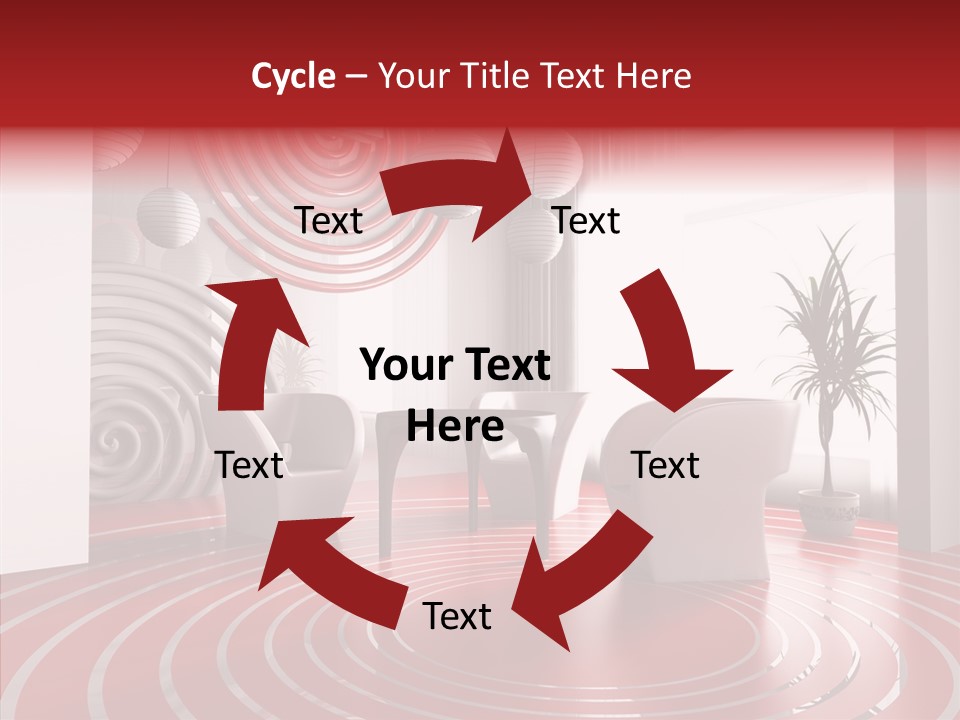 Cycle – Your Title Text Here

Text

Text

Your Text Here

Text

Text

Text